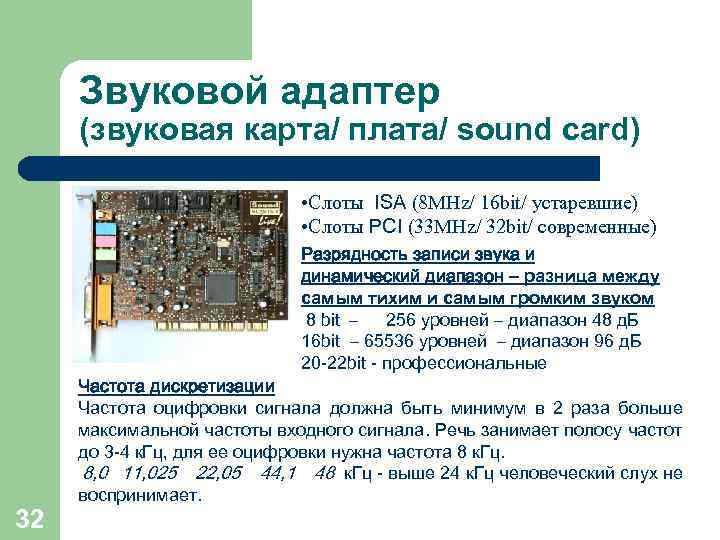 Звуковой адаптер
(звуковая карта/ плата/ sound card)

•Слоты ISA (8MHz/ 16bit/ устаревшие)
•Слоты PCI (33MHz/ 32bit/ современные)

Разрядность записи звука и динамический диапазон – разница между самым тихим и самым громким звуком
8 bit – 256 уровней – диапазон 48 дБ
16bit – 65536 уровней – диапазон 96 дБ
20-22bit - профессиональные

Частота дискретизации
Частота оцифровки сигнала должна быть минимум в 2 раза больше максимальной частоты входного сигнала. Речь занимает полосу частот до 3-4 кГц, для ее оцифровки нужна частота 8 кГц.
8,0 11,025 22,05 44,1 48 кГц - выше 24 кГц человеческий слух не воспринимает.

32